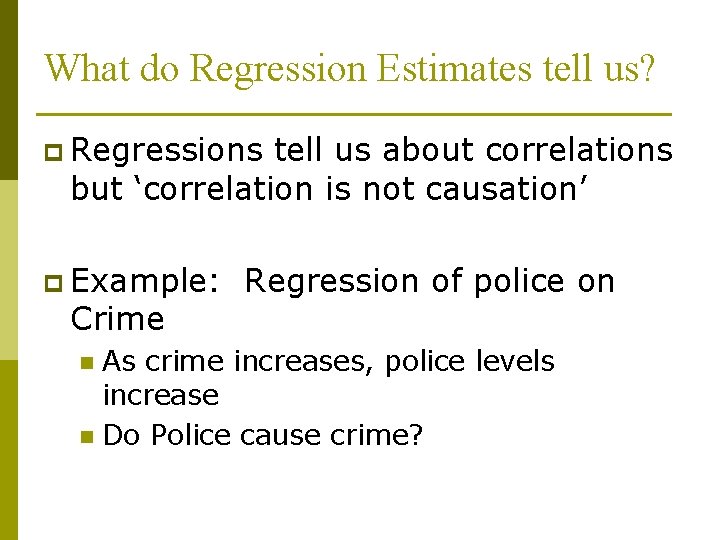 What do Regression Estimates tell us?

Regressions tell us about correlations but ‘correlation is not causation’

Example: Regression of police on Crime

As crime increases, police levels increase

Do Police cause crime?